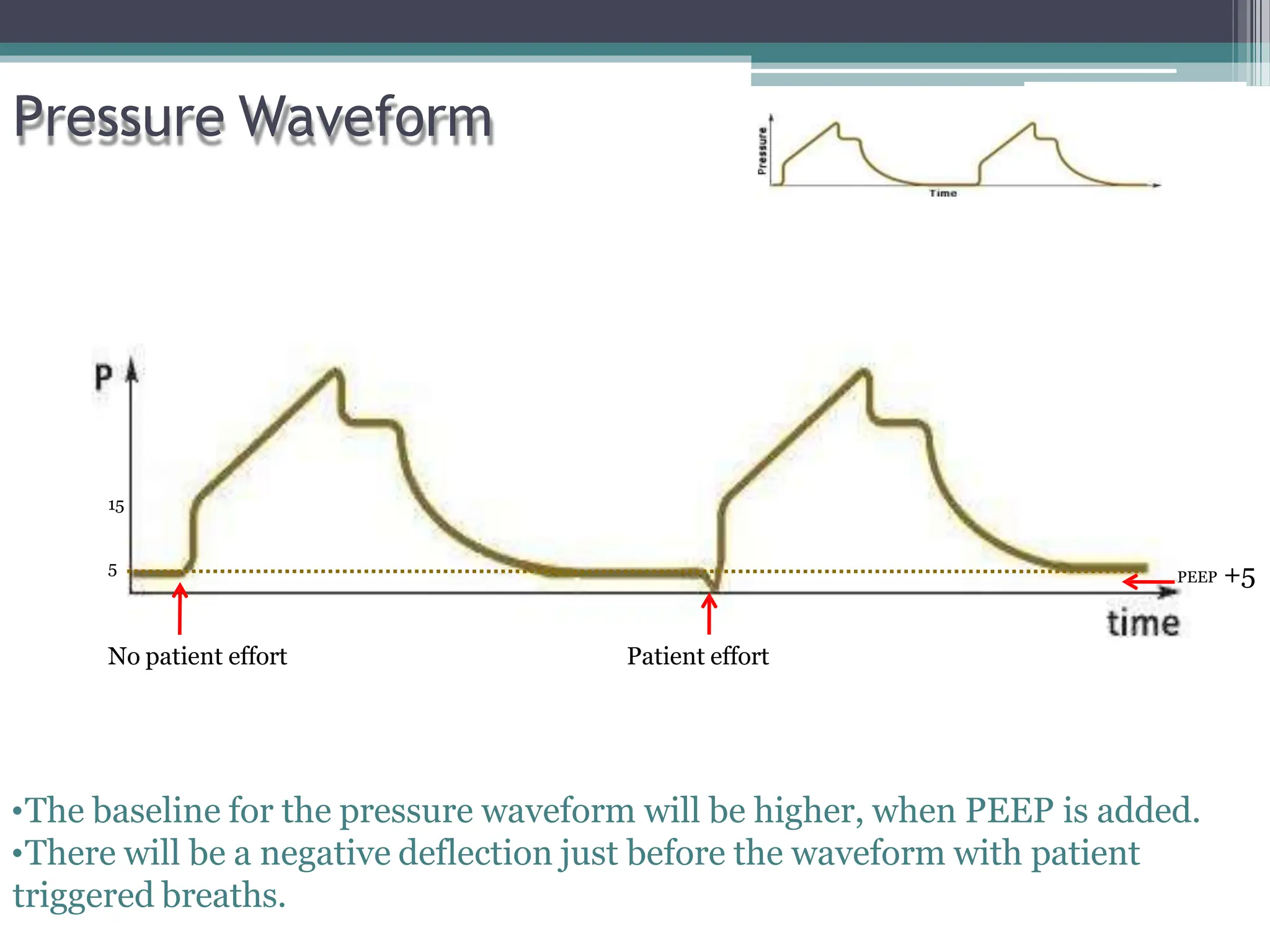 Pressure Waveform

Pressure

Time

P

15

5

PEEP +5

time

No patient effort

Patient effort

•The baseline for the pressure waveform will be higher, when PEEP is added.
•There will be a negative deflection just before the waveform with patient triggered breaths.